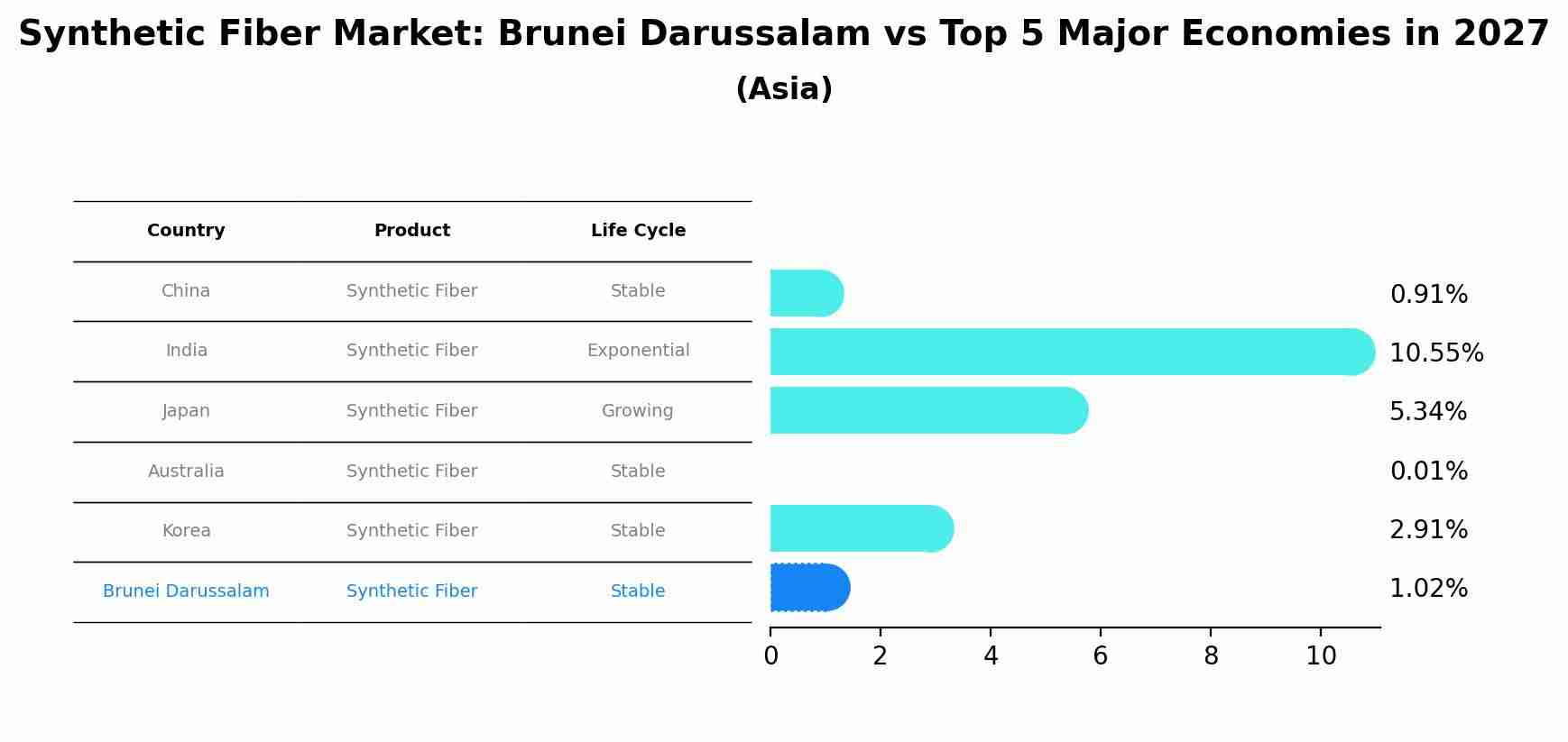 Synthetic Fiber Market: Brunei Darussalam vs Top 5 Major Economies in 2027
(Asia)

| Country | Product | Life Cycle |
|---|---|---|
| China | Synthetic Fiber | Stable |
| India | Synthetic Fiber | Exponential |
| Japan | Synthetic Fiber | Growing |
| Australia | Synthetic Fiber | Stable |
| Korea | Synthetic Fiber | Stable |
| Brunei Darussalam | Synthetic Fiber | Stable |

0.91%
10.55%
5.34%
0.01%
2.91%
1.02%

0 2 4 6 8 10